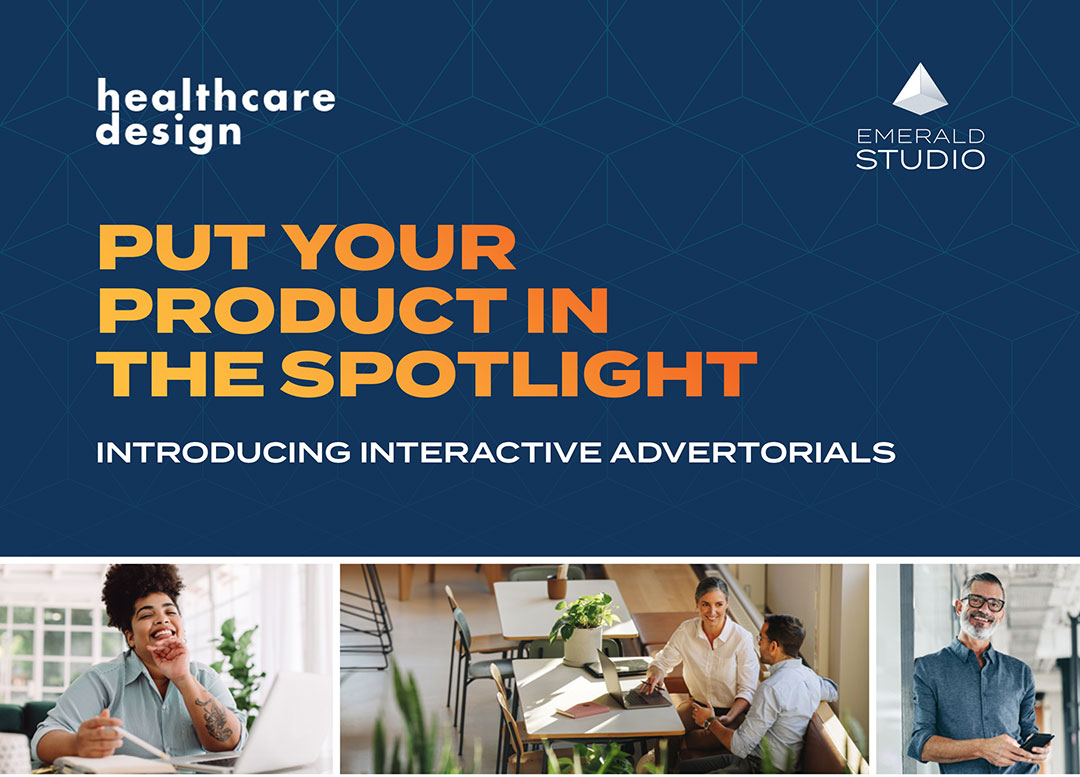 healthcare design

EMERALD STUDIO

PUT YOUR PRODUCT IN THE SPOTLIGHT

INTRODUCING INTERACTIVE ADVERTORIALS